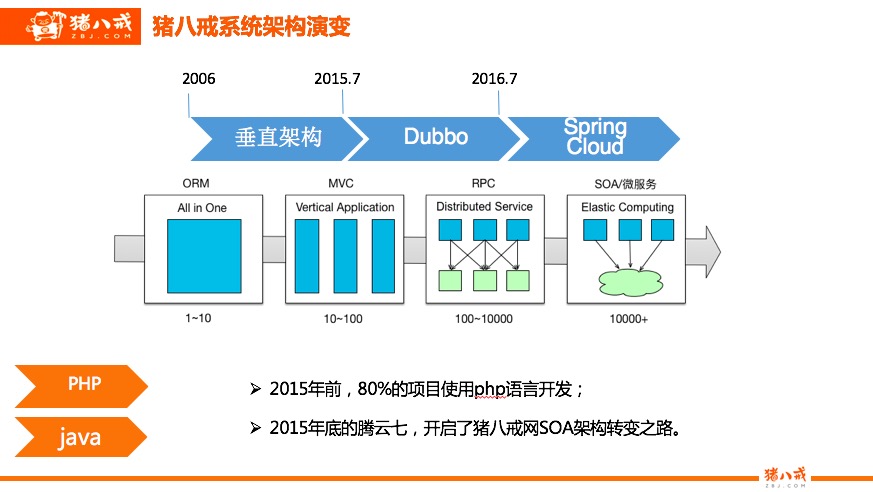 猪八戒
ZBJ.COM
猪八戒系统架构演变

2006
2015.7
2016.7

垂直架构
Dubbo
Spring Cloud

ORM
All in One
1~10

MVC
Vertical Application
10~100

RPC
Distributed Service
100~10000

SOA/微服务
Elastic Computing
10000+

PHP
java

➢ 2015年前，80%的项目使用php语言开发；
➢ 2015年底的腾云七，开启了猪八戒网SOA架构转变之路。

猪八戒
ZBJ.COM